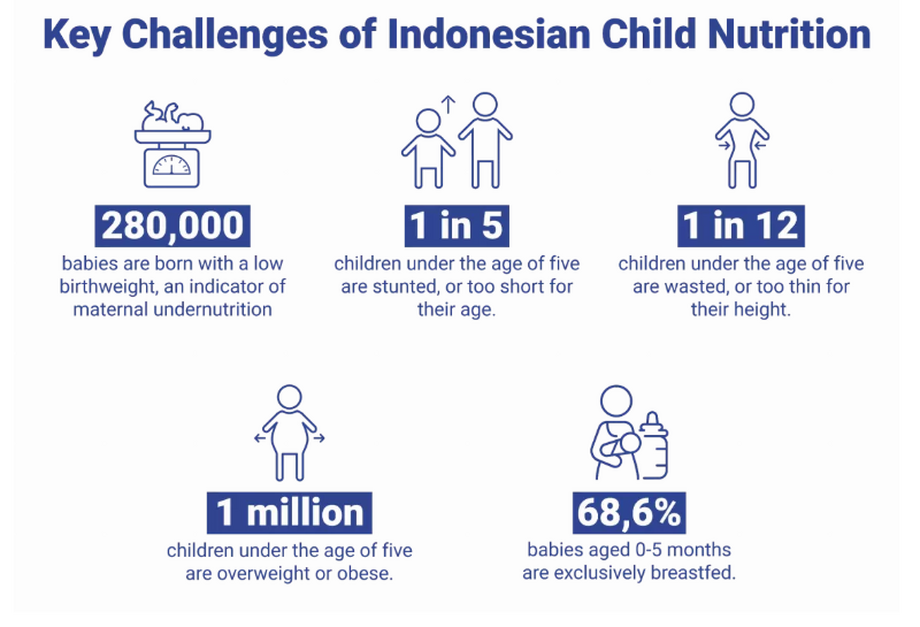 Key Challenges of Indonesian Child Nutrition

280,000
babies are born with a low birthweight, an indicator of maternal undernutrition

1 in 5
children under the age of five are stunted, or too short for their age.

1 in 12
children under the age of five are wasted, or too thin for their height.

1 million
children under the age of five are overweight or obese.

68,6%
babies aged 0-5 months are exclusively breastfed.